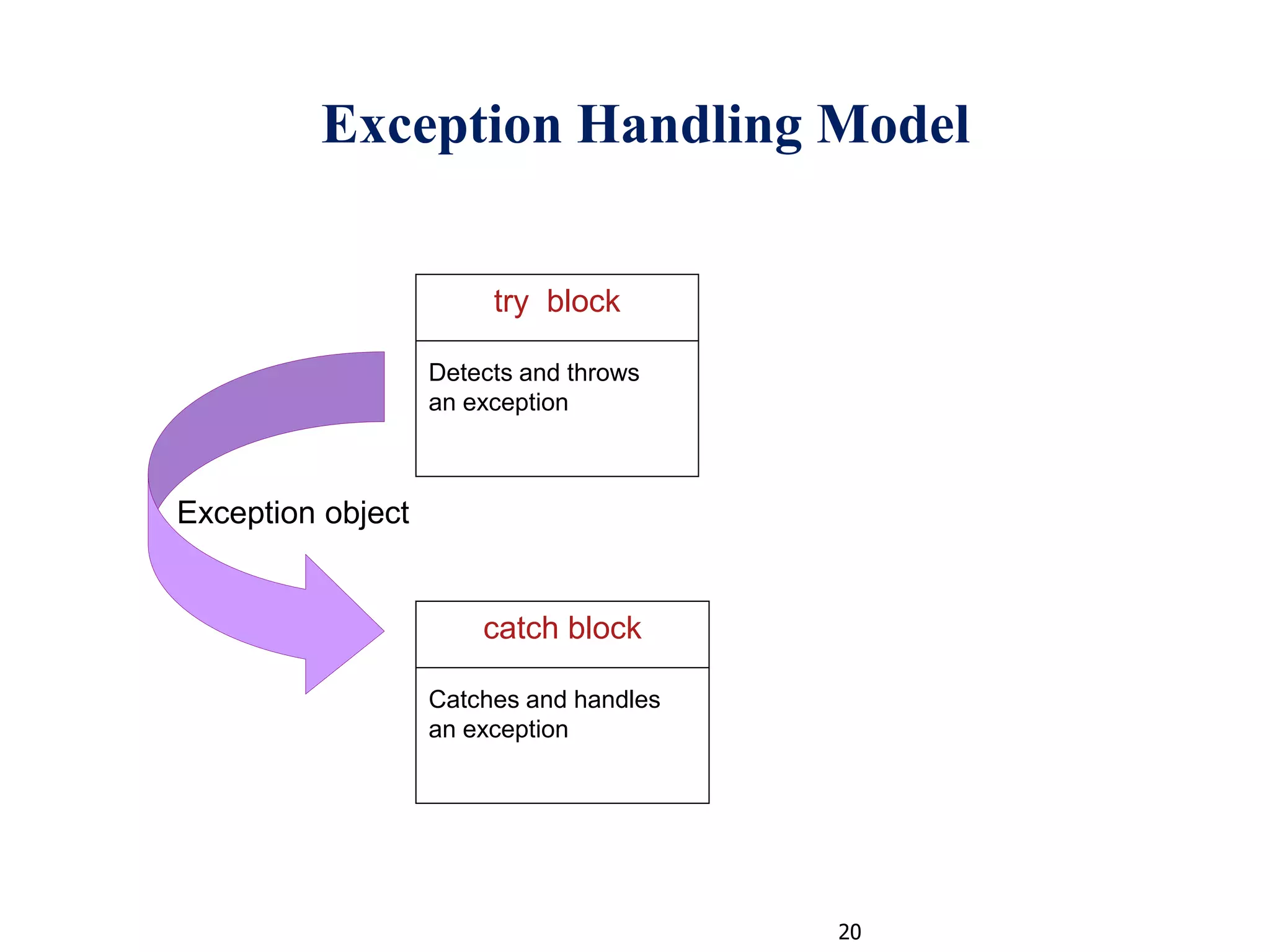 Exception Handling Model

try block

Detects and throws an exception

Exception object

catch block

Catches and handles an exception

20